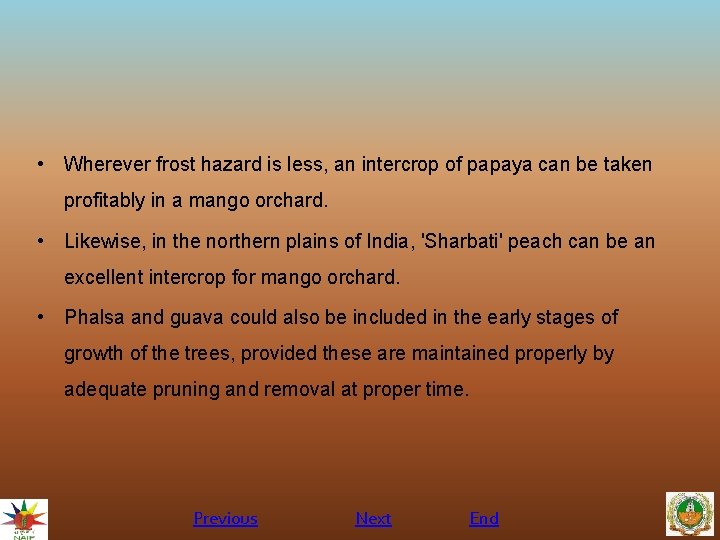 • Wherever frost hazard is less, an intercrop of papaya can be taken profitably in a mango orchard.

• Likewise, in the northern plains of India, 'Sharbati' peach can be an excellent intercrop for mango orchard.

• Phalsa and guava could also be included in the early stages of growth of the trees, provided these are maintained properly by adequate pruning and removal at proper time.

NAIP

Previous Next End